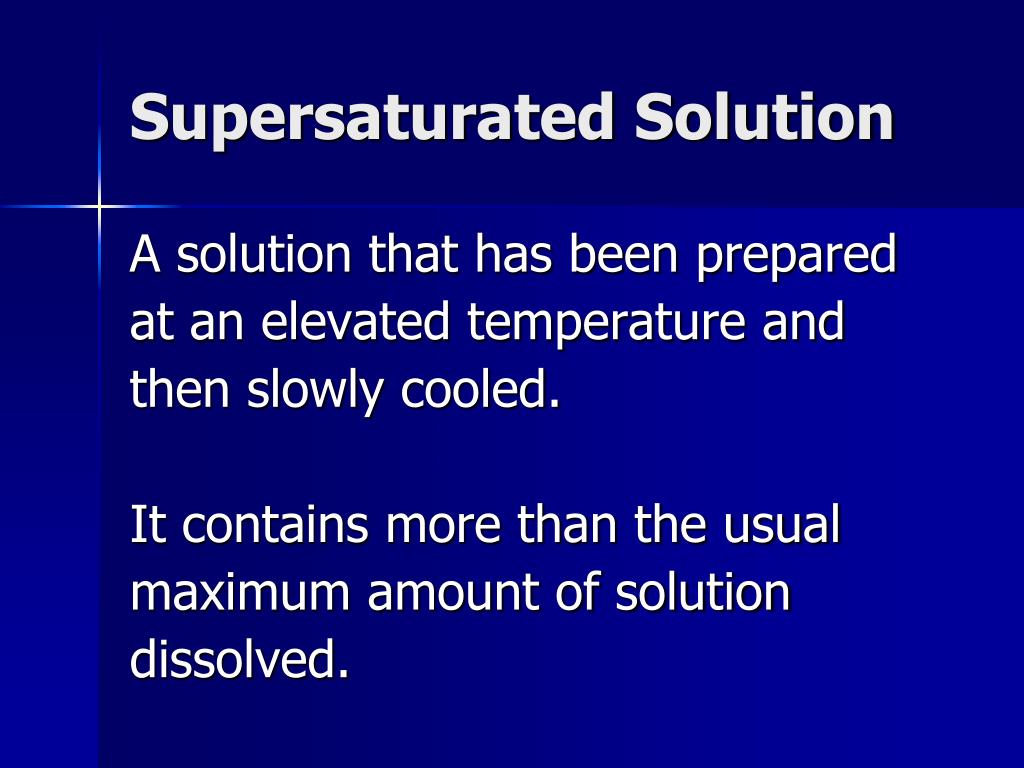 Supersaturated Solution

A solution that has been prepared at an elevated temperature and then slowly cooled.

It contains more than the usual maximum amount of solution dissolved.